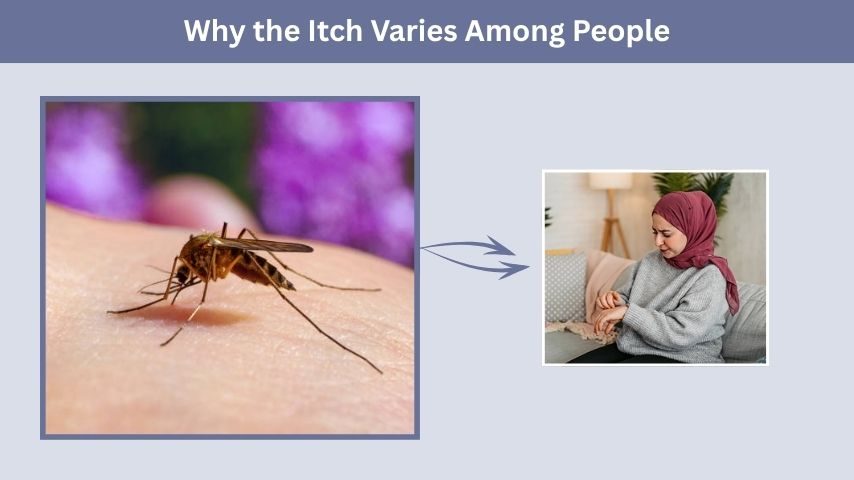 Why the Itch Varies Among People